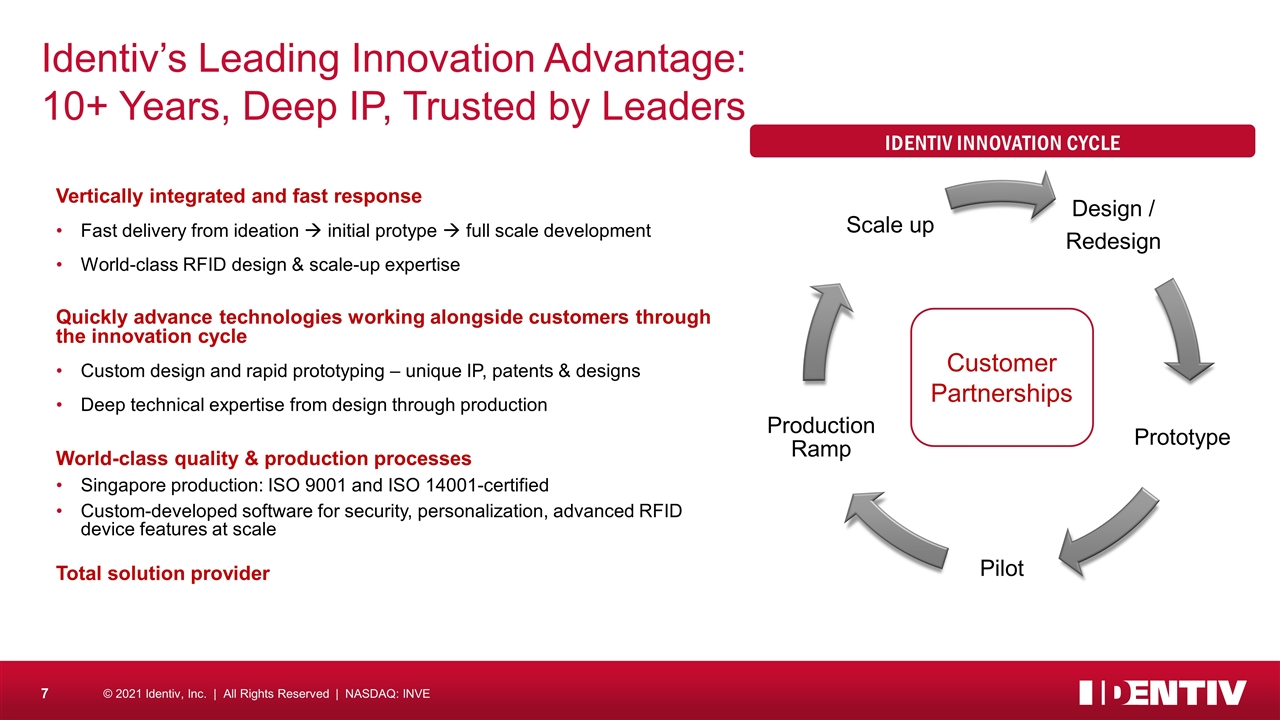 Identiv's Leading Innovation Advantage: 10+ Years, Deep IP, Trusted by Leaders

Vertically integrated and fast response

• Fast delivery from ideation → initial protype → full scale development
• World-class RFID design & scale-up expertise

Quickly advance technologies working alongside customers through the innovation cycle

• Custom design and rapid prototyping – unique IP, patents & designs
• Deep technical expertise from design through production

World-class quality & production processes

• Singapore production: ISO 9001 and ISO 14001-certified
• Custom-developed software for security, personalization, advanced RFID device features at scale

Total solution provider

IDENTIV INNOVATION CYCLE

Design / Redesign

Prototype

Pilot

Production Ramp

Scale up

Customer Partnerships

7 © 2021 Identiv, Inc. | All Rights Reserved | NASDAQ: INVE

IDENTIV